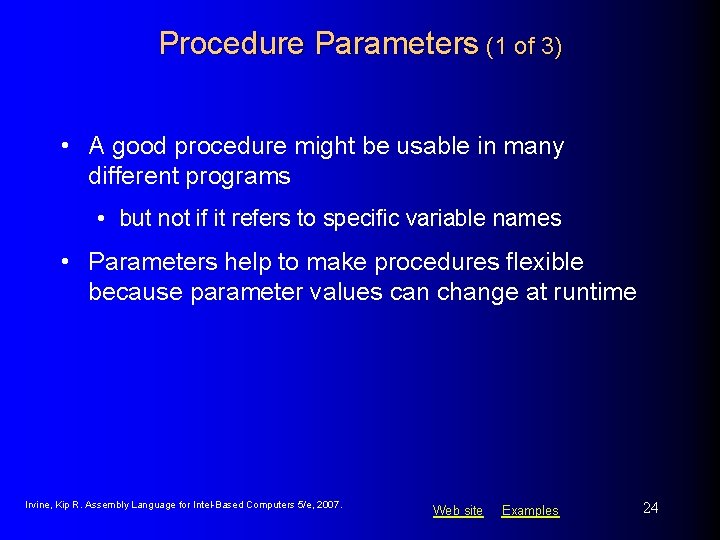 Procedure Parameters (1 of 3)

• A good procedure might be usable in many different programs

• but not if it refers to specific variable names

• Parameters help to make procedures flexible because parameter values can change at runtime

Irvine, Kip R. Assembly Language for Intel-Based Computers 5/e, 2007.

Web site Examples

24